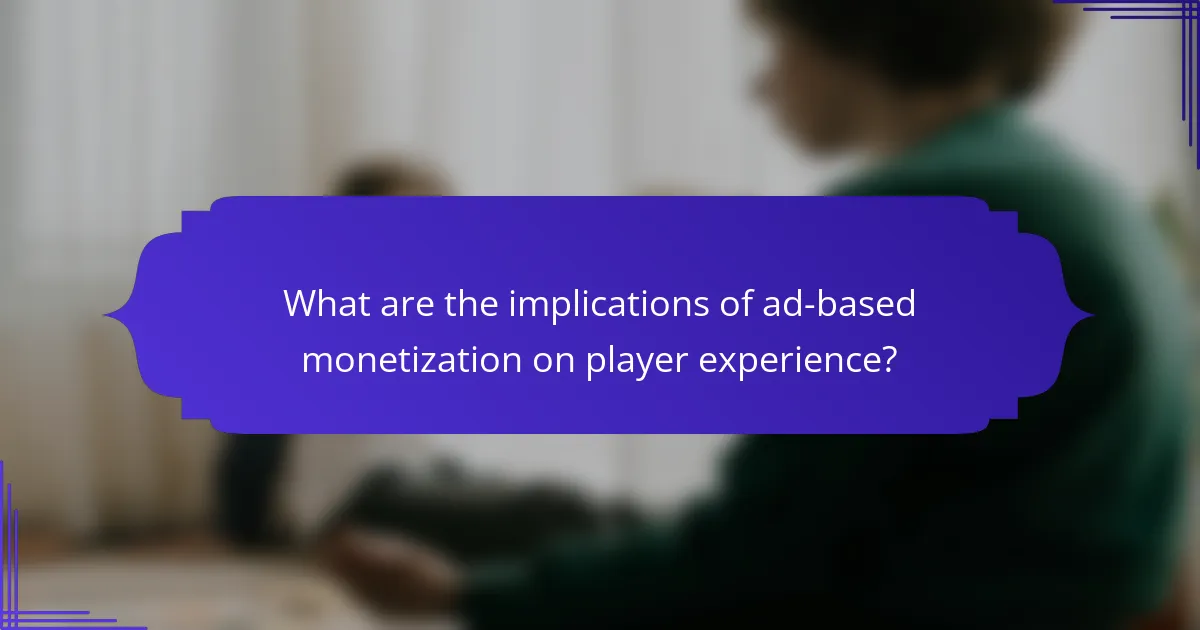 What are the implications of ad-based monetization on player experience?